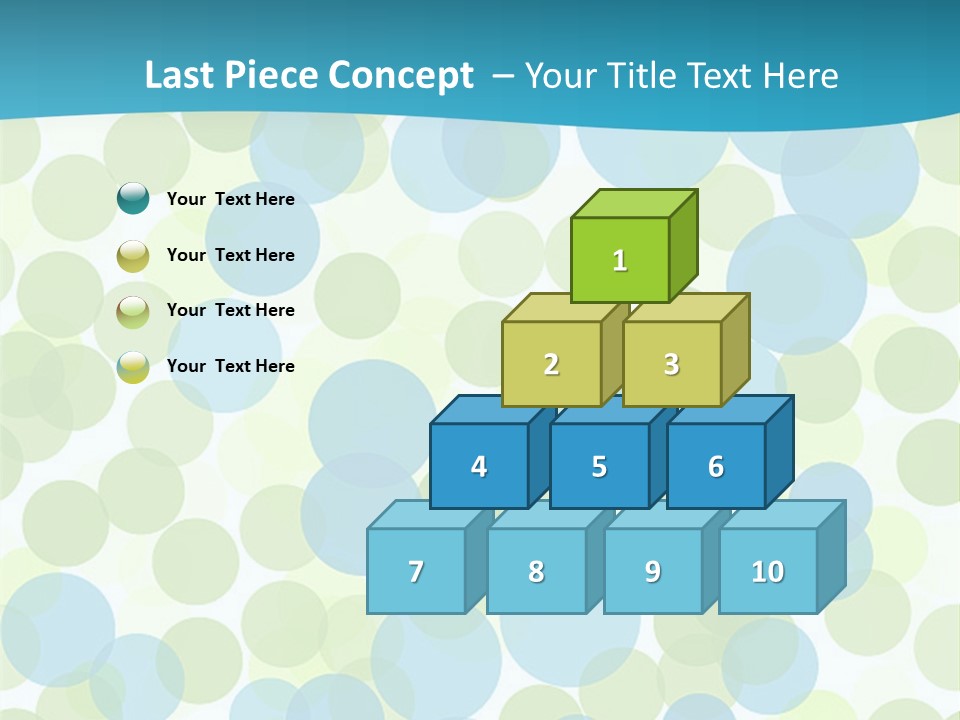 Last Piece Concept – Your Title Text Here

Your Text Here

Your Text Here

Your Text Here

Your Text Here

1

2 3

4 5 6

7 8 9 10